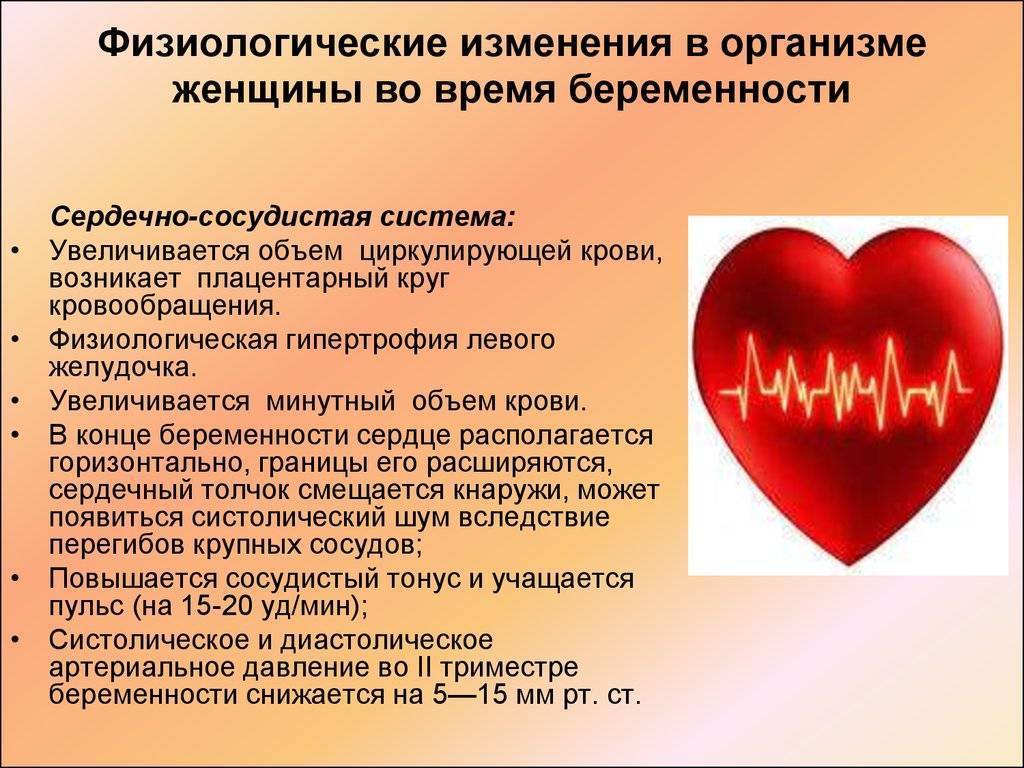 Физиологические изменения в организме женщины во время беременности

Сердечно-сосудистая система:

• Увеличивается объем циркулирующей крови, возникает плацентарный круг кровообращения.
• Физиологическая гипертрофия левого желудочка.
• Увеличивается минутный объем крови.
• В конце беременности сердце располагается горизонтально, границы его расширяются, сердечный толчок смещается кнаружи, может появиться систолический шум вследствие перегибов крупных сосудов;
• Повышается сосудистый тонус и учащается пульс (на 15-20 уд/мин);
• Систолическое и диастолическое артериальное давление во II триместре беременности снижается на 5—15 мм рт. ст.